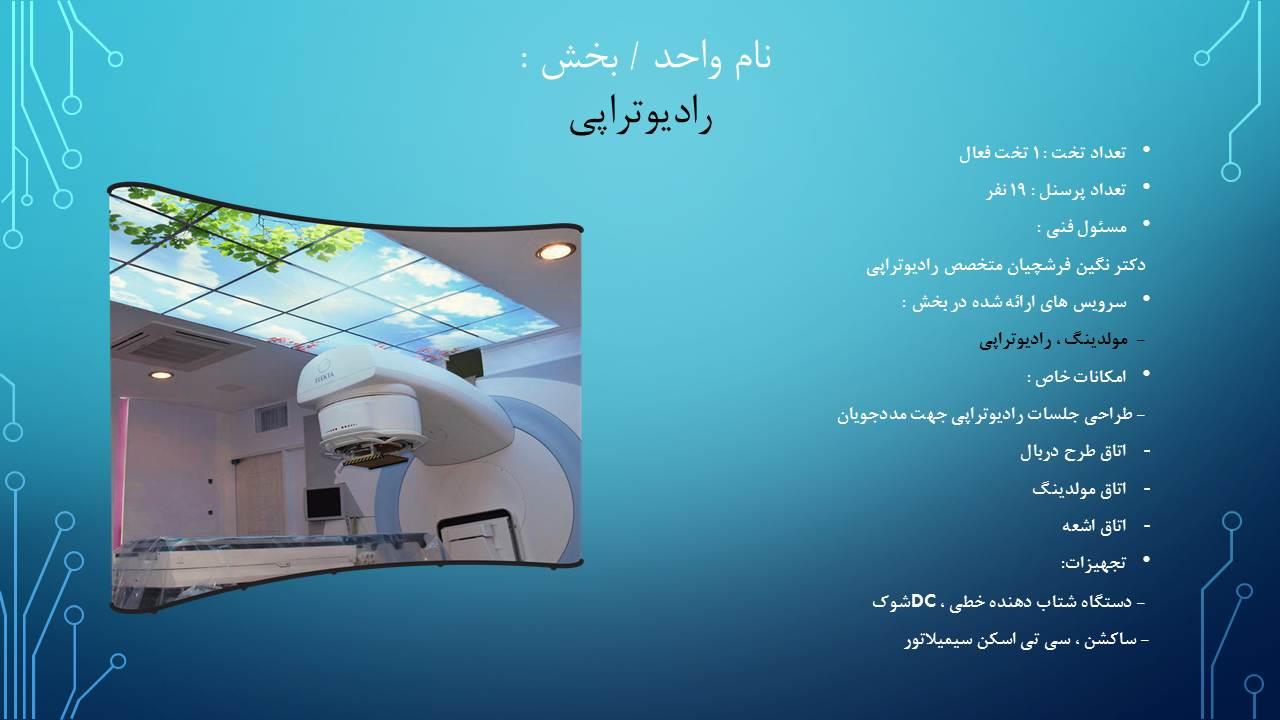 نام واحد / بخش :
رادیوتراپی

• تعداد تخت : ۱ تخت فعال
• تعداد پرسنل : ۱۹ نفر
• مسئول فنی :
دکتر نگین فرشچیان متخصص رادیوتراپی
• سرویس های ارائه شده در بخش :
- مولدینگ ، رادیوتراپی
• امکانات خاص :
- طراحی جلسات رادیوتراپی جهت مددجویان
- اتاق طرح دربال
- اتاق مولدینگ
- اتاق اشعه
• تجهیزات:
- دستگاه شتاب دهنده خطی ، DCشوک
- ساکشن ، سی تی اسکن سیمیلاتور

ELEKTA